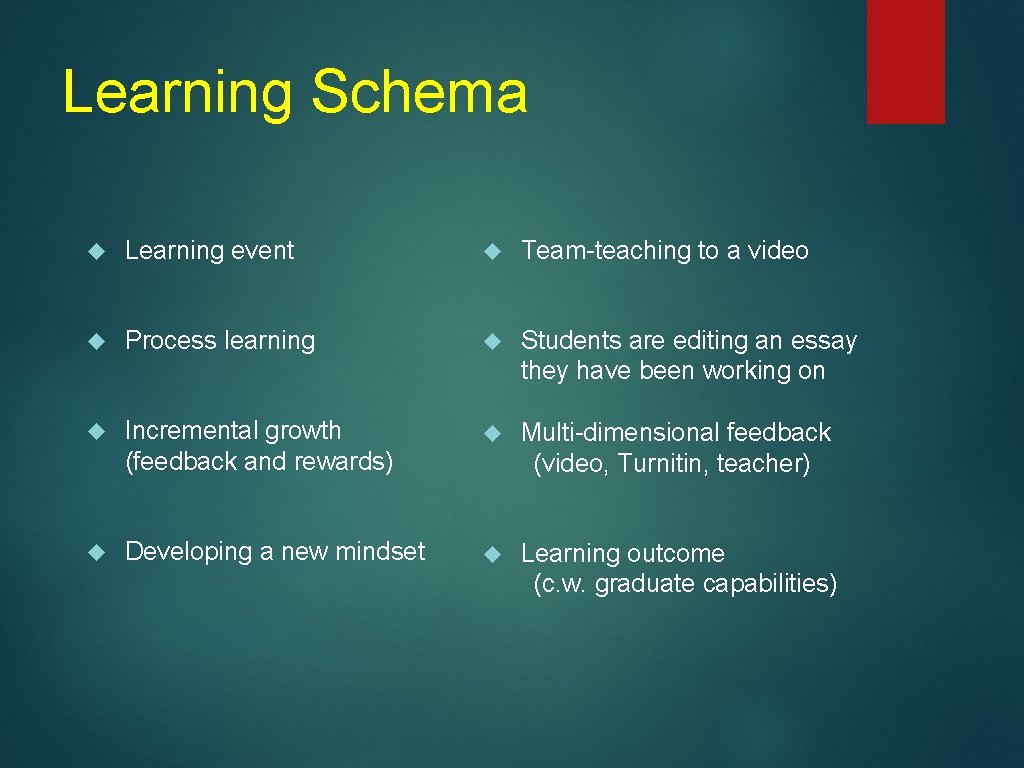 Learning Schema

Learning event

Process learning

Incremental growth (feedback and rewards)

Developing a new mindset

Team-teaching to a video

Students are editing an essay they have been working on

Multi-dimensional feedback (video, Turnitin, teacher)

Learning outcome (c.w. graduate capabilities)